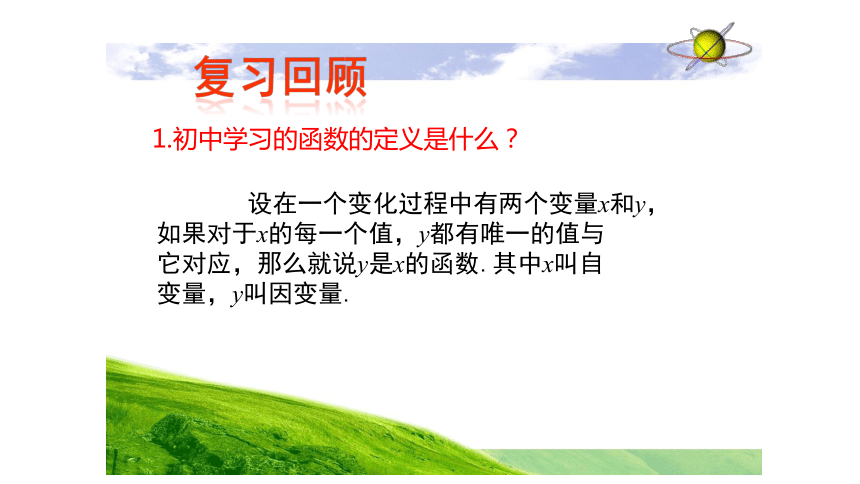 复习回顾

1.初中学习的函数的定义是什么？

设在一个变化过程中有两个变量$x$和$y$，如果对于$x$的每一个值，$y$都有唯一的值与它对应，那么就说$y$是$x$的函数. 其中$x$叫自变量，$y$叫因变量.